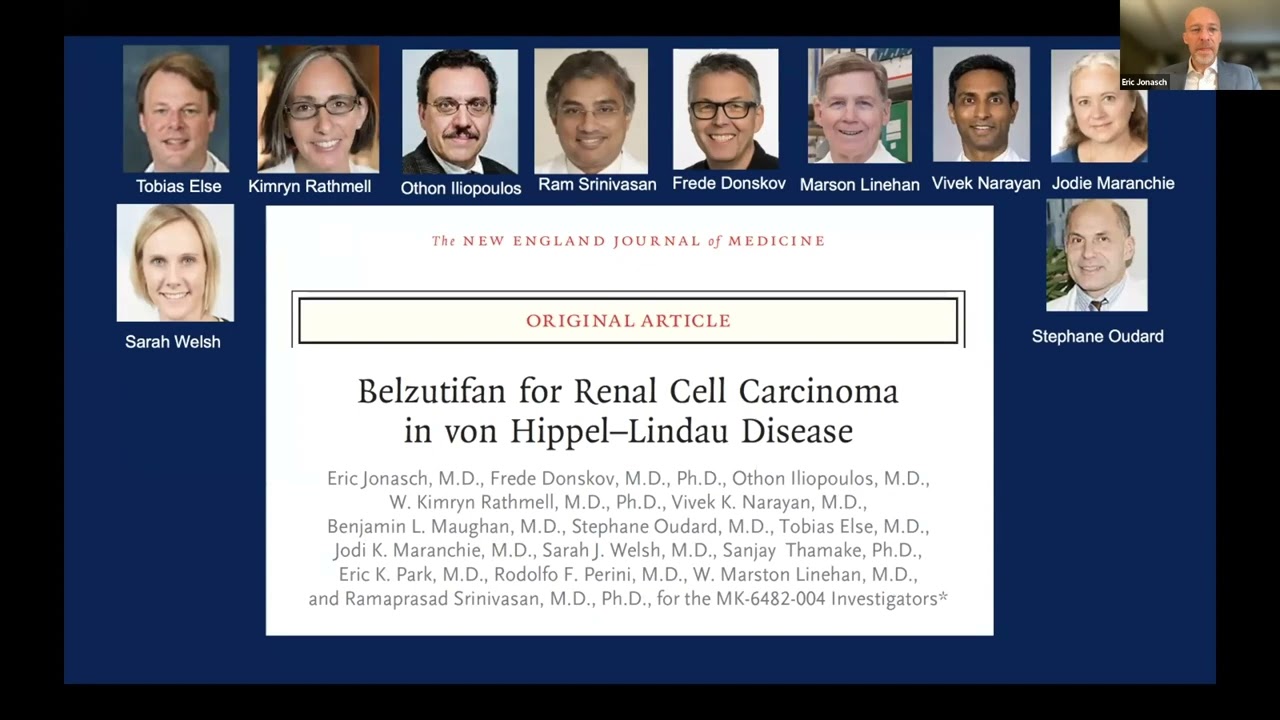 Eric Jonasch

Tobias Else
Kimryn Rathmell
Othon Iliopoulos
Ram Srinivasan
Frede Donskov
Marson Linehan
Vivek Narayan
Jodie Maranchie

Sarah Welsh

Stephane Oudard

The NEW ENGLAND JOURNAL of MEDICINE

ORIGINAL ARTICLE

Belzutifan for Renal Cell Carcinoma in von Hippel–Lindau Disease

Eric Jonasch, M.D., Frede Donskov, M.D., Ph.D., Othon Iliopoulos, M.D., W. Kimryn Rathmell, M.D., Ph.D., Vivek K. Narayan, M.D., Benjamin L. Maughan, M.D., Stephane Oudard, M.D., Tobias Else, M.D., Jodi K. Maranchie, M.D., Sarah J. Welsh, M.D., Sanjay Thamake, Ph.D., Eric K. Park, M.D., Rodolfo F. Perini, M.D., W. Marston Linehan, M.D., and Ramaprasad Srinivasan, M.D., Ph.D., for the MK-6482-004 Investigators*